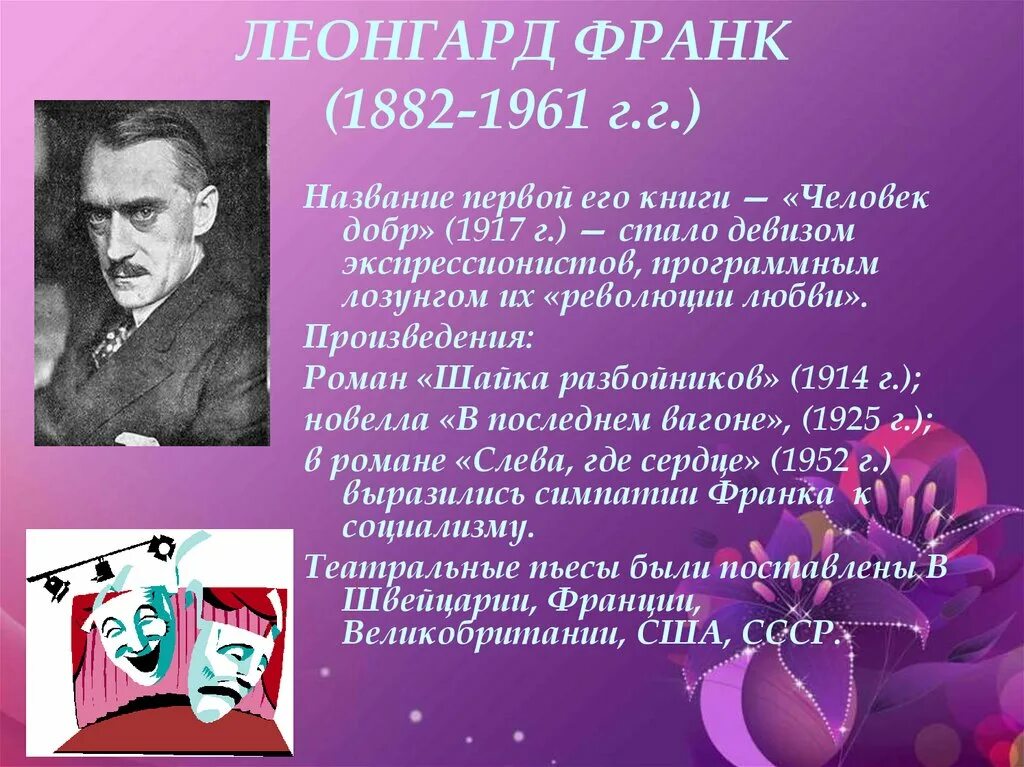 ЛЕОНГАРД ФРАНК
(1882-1961 г.г.)

Название первой его книги — «Человек добр» (1917 г.) — стало девизом экспрессионистов, программным лозунгом их «революции любви».

Произведения:

Роман «Шайка разбойников» (1914 г.);

новелла «В последнем вагоне», (1925 г.);

в романе «Слева, где сердце» (1952 г.) выразились симпатии Франка к социализму.

Театральные пьесы были поставлены В Швейцарии, Франции, Великобритании, США, СССР.